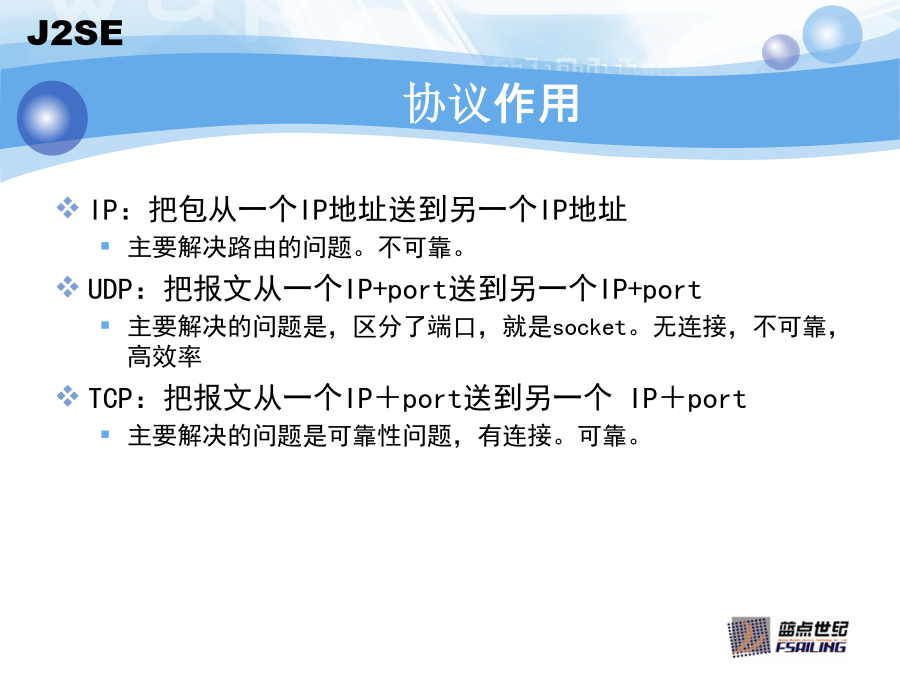 J2SE

协议作用

IP：把包从一个IP地址送到另一个IP地址

主要解决路由的问题。不可靠。

UDP：把报文从一个IP+port送到另一个IP+port

主要解决的问题是，区分了端口，就是socket。无连接，不可靠，高效率

TCP：把报文从一个IP＋port送到另一个 IP＋port

主要解决的问题是可靠性问题，有连接。可靠。

蓝点世纪
FSAILING